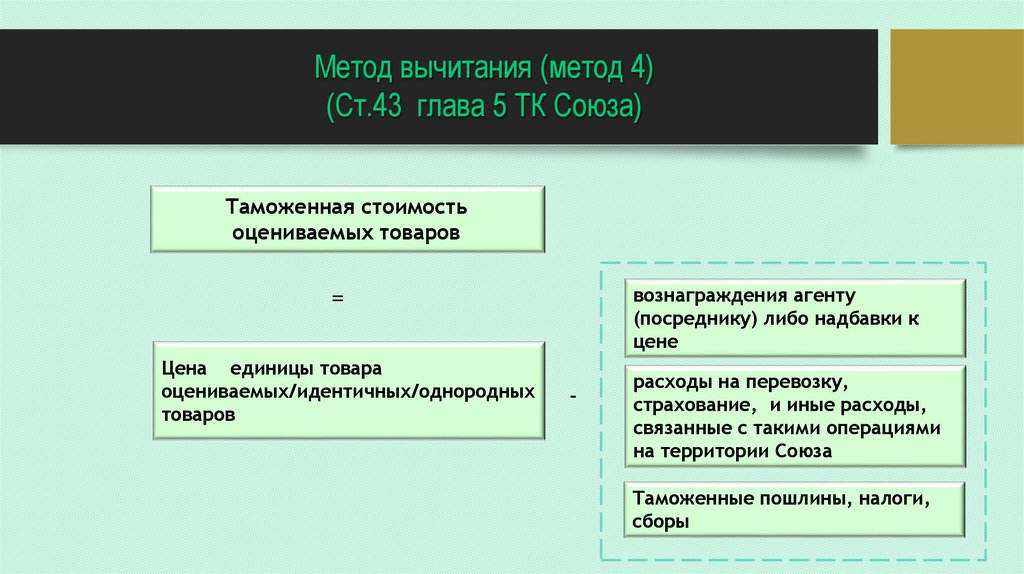 Метод вычитания (метод 4)
(Ст.43 глава 5 ТК Союза)

Таможенная стоимость оцениваемых товаров

=

Цена единицы товара оцениваемых/идентичных/однородных товаров

-

вознаграждения агенту (посреднику) либо надбавки к цене

расходы на перевозку, страхование, и иные расходы, связанные с такими операциями на территории Союза

Таможенные пошлины, налоги, сборы